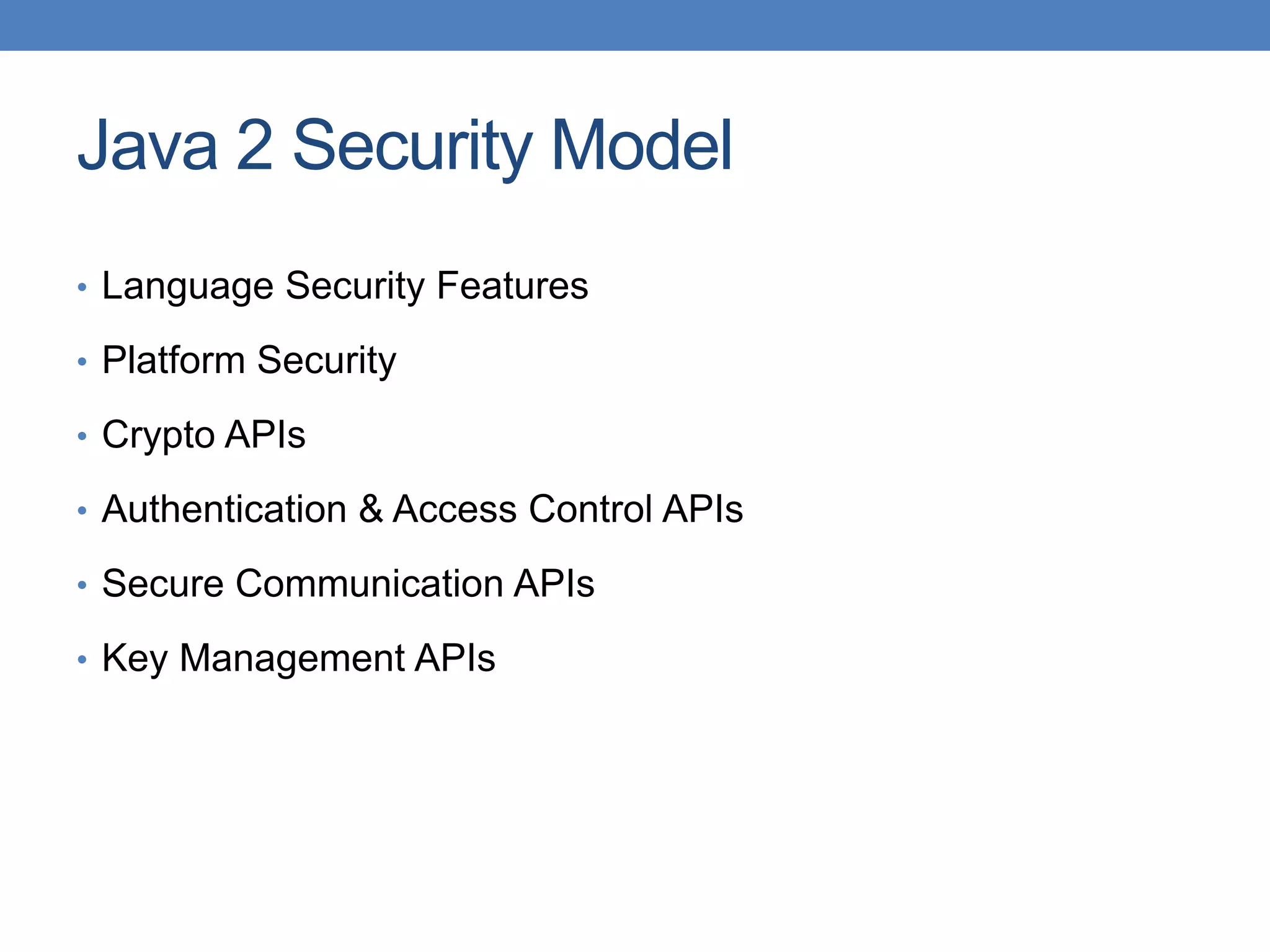 Java 2 Security Model

• Language Security Features
• Platform Security
• Crypto APIs
• Authentication & Access Control APIs
• Secure Communication APIs
• Key Management APIs